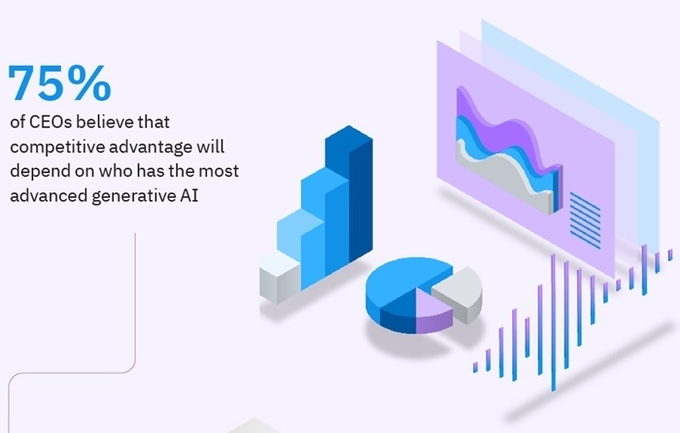 75%

of CEOs believe that competitive advantage will depend on who has the most advanced generative AI